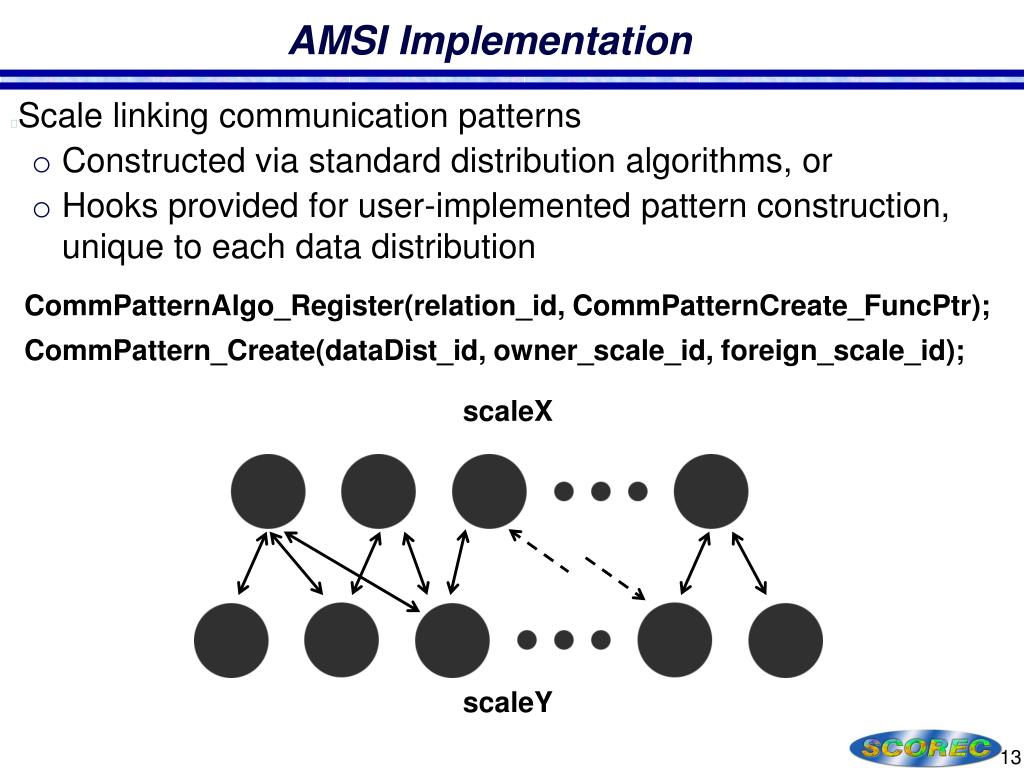 AMSI Implementation

Scale linking communication patterns

o Constructed via standard distribution algorithms, or

o Hooks provided for user-implemented pattern construction, unique to each data distribution

CommPatternAlgo_Register(relation_id, CommPatternCreate_FuncPtr);

CommPattern_Create(dataDist_id, owner_scale_id, foreign_scale_id);

scaleX

scaleY

SCOREC

13